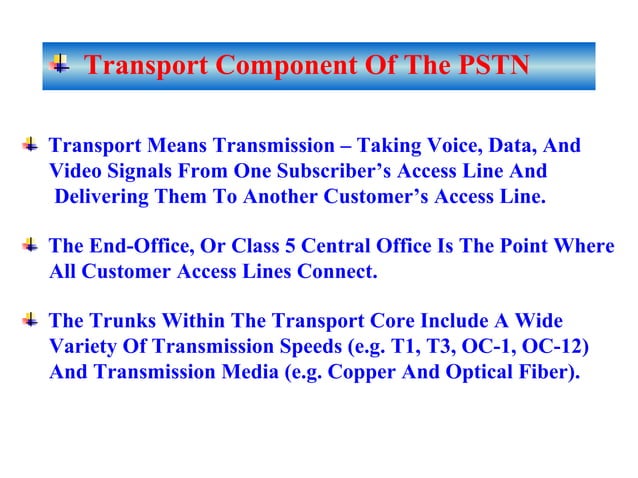 Transport Component Of The PSTN

Transport Means Transmission – Taking Voice, Data, And Video Signals From One Subscriber's Access Line And Delivering Them To Another Customer's Access Line.

The End-Office, Or Class 5 Central Office Is The Point Where All Customer Access Lines Connect.

The Trunks Within The Transport Core Include A Wide Variety Of Transmission Speeds (e.g. T1, T3, OC-1, OC-12) And Transmission Media (e.g. Copper And Optical Fiber).